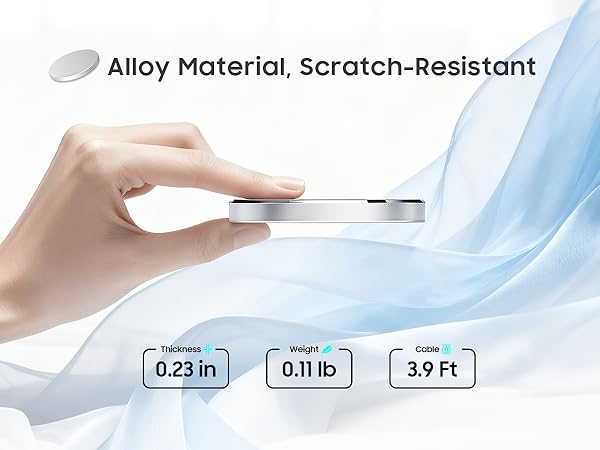 Alloy Material, Scratch-Resistant

Thickness
0.23 in

Weight
0.11 lb

Cable
3.9 Ft